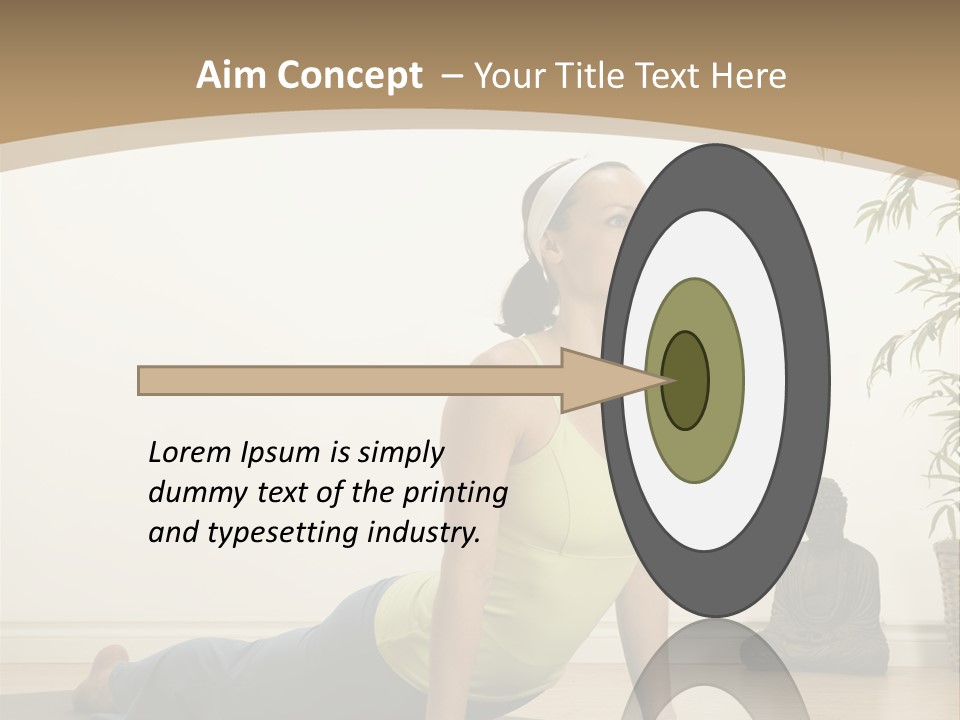 Aim Concept – Your Title Text Here

Lorem Ipsum is simply dummy text of the printing and typesetting industry.